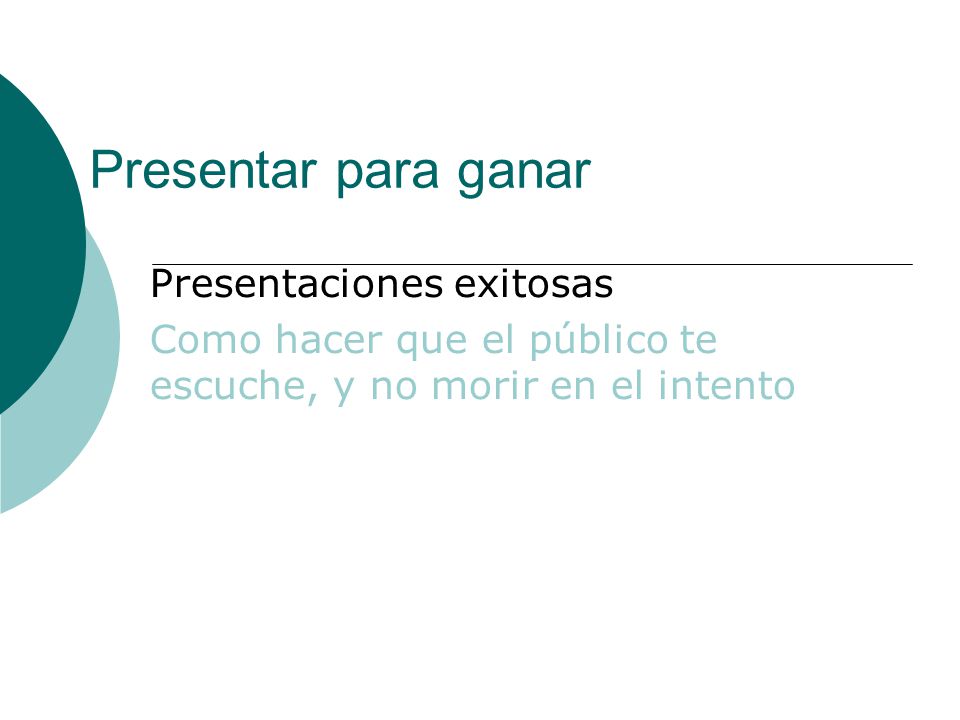 Presentar para ganar

Presentaciones exitosas

Como hacer que el público te escuche, y no morir en el intento